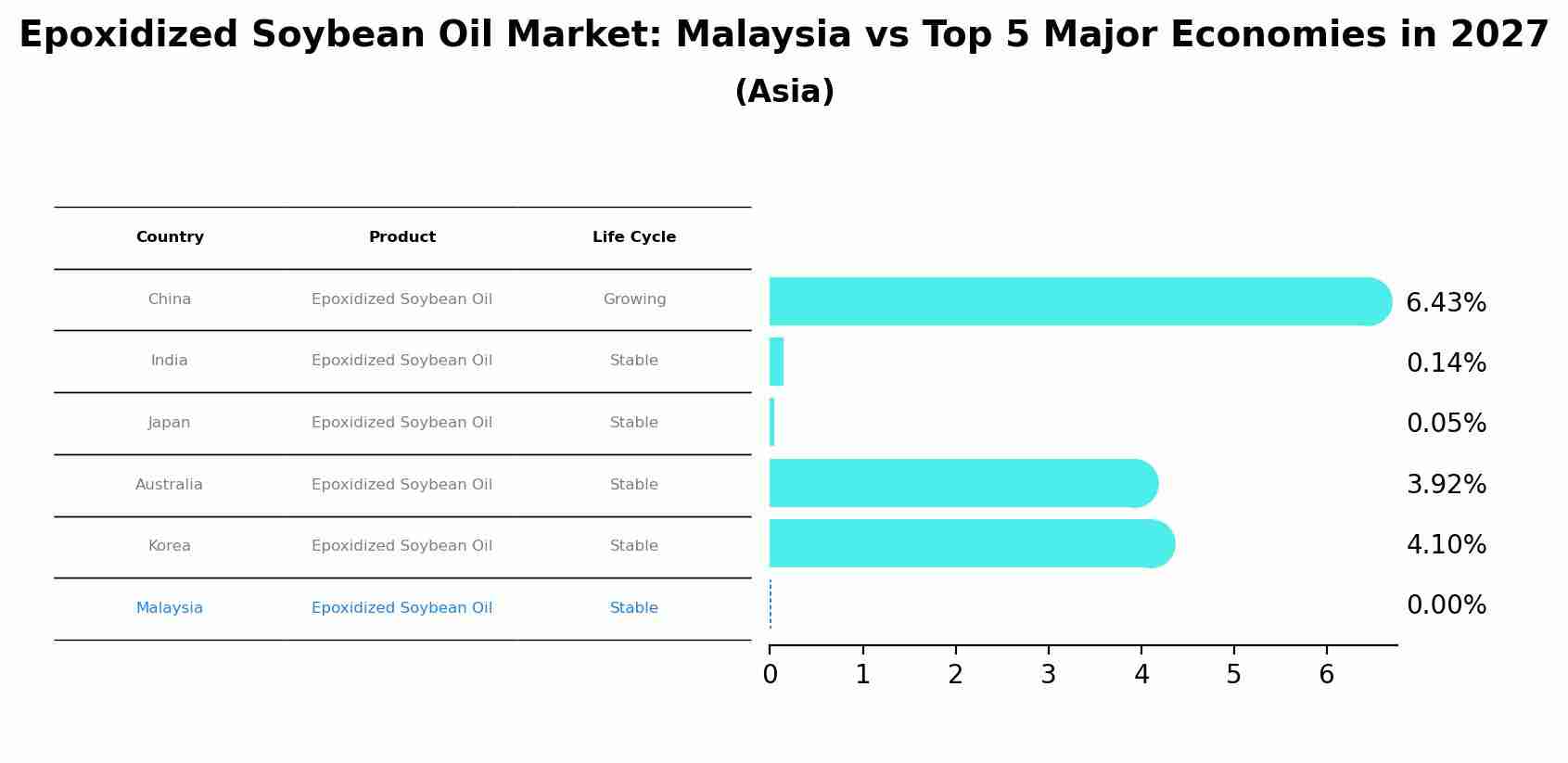 Epoxidized Soybean Oil Market: Malaysia vs Top 5 Major Economies in 2027
(Asia)

| Country | Product | Life Cycle |
|---|---|---|
| China | Epoxidized Soybean Oil | Growing |
| India | Epoxidized Soybean Oil | Stable |
| Japan | Epoxidized Soybean Oil | Stable |
| Australia | Epoxidized Soybean Oil | Stable |
| Korea | Epoxidized Soybean Oil | Stable |
| Malaysia | Epoxidized Soybean Oil | Stable |

6.43%
0.14%
0.05%
3.92%
4.10%
0.00%

0 1 2 3 4 5 6